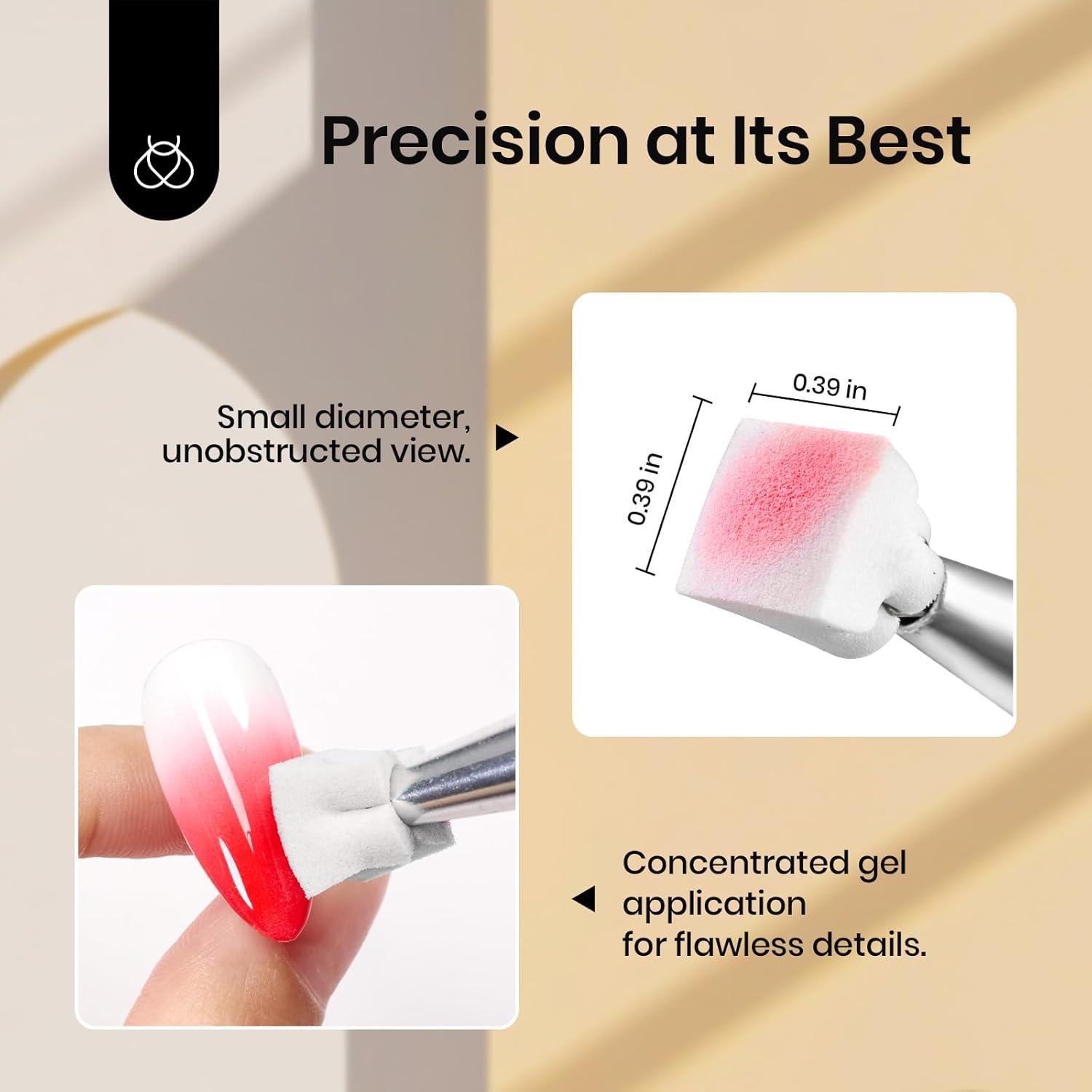 Precision at Its Best

Small diameter, unobstructed view.

0.39 in

0.39 in

Concentrated gel application
for flawless details.